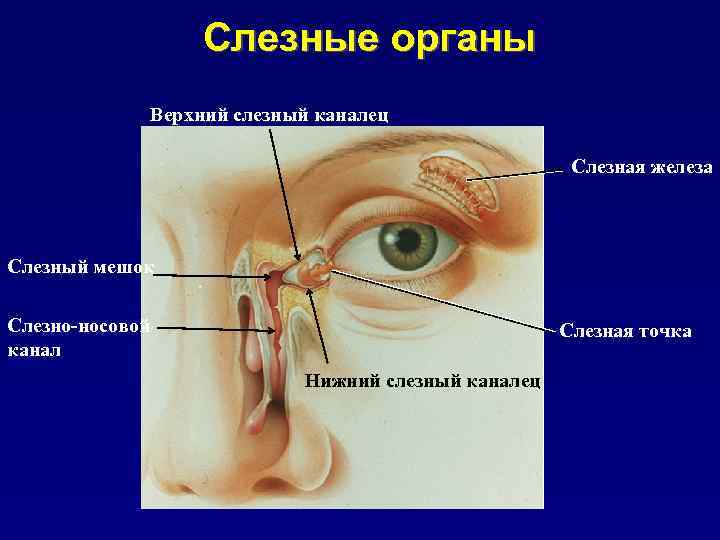 Слезные органы

Верхний слезный каналец

Слезная железа

Слезный мешок

Слезно-носовой канал

Слезная точка

Нижний слезный каналец